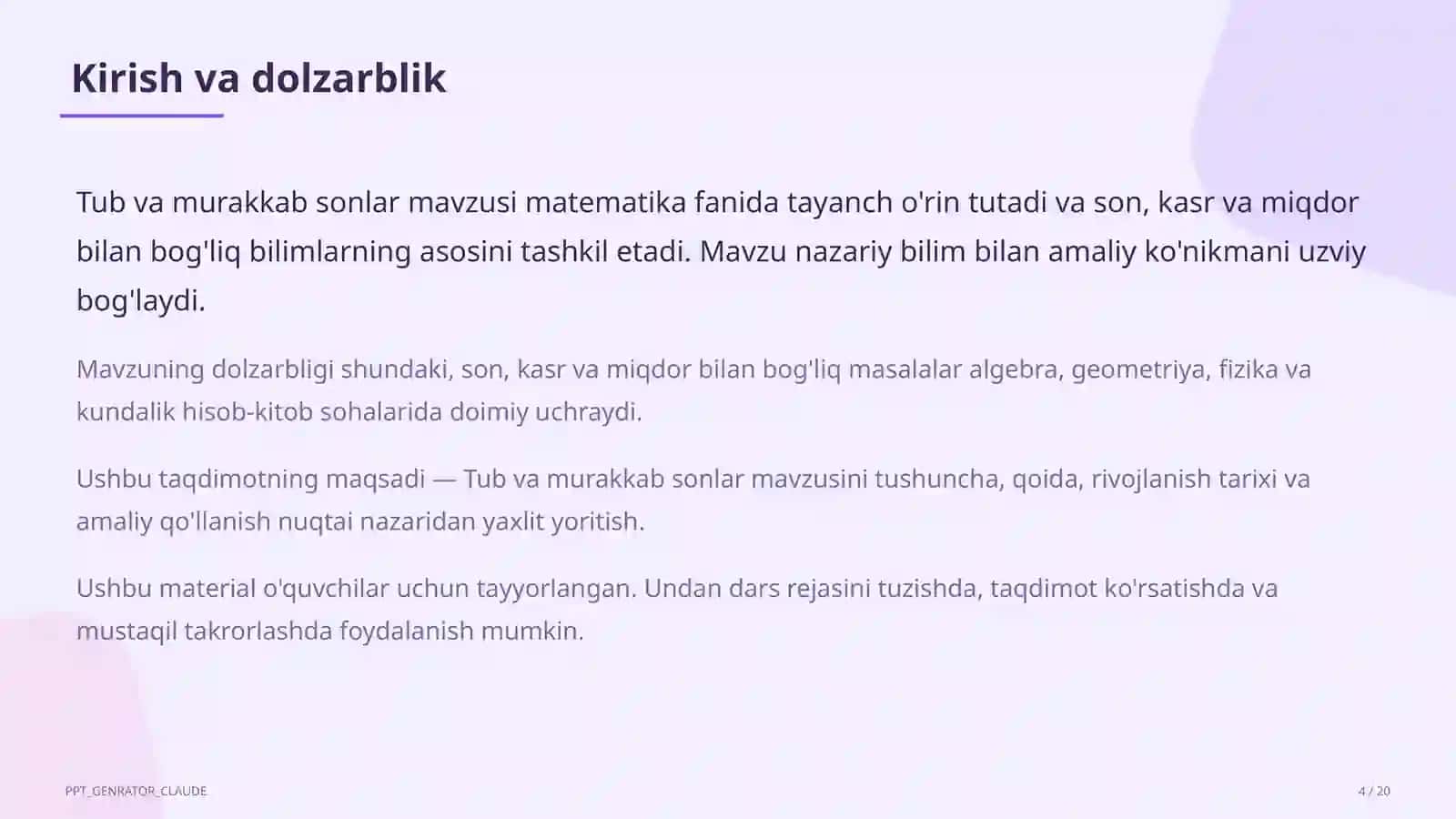 Kirish va dolzarblik

Tub va murakkab sonlar mavzusi matematika fanida tayanch o'rin tutadi va son, kasr va miqdor bilan bog'liq bilimlarning asosini tashkil etadi. Mavzu nazariy bilim bilan amaliy ko'nikmani uzviy bog'laydi.

Mavzuning dolzarbligi shundaki, son, kasr va miqdor bilan bog'liq masalalar algebra, geometriya, fizika va kundalik hisob-kitob sohalarida doimiy uchraydi.

Ushbu taqdimotning maqsadi — Tub va murakkab sonlar mavzusini tushuncha, qoida, rivojlanish tarixi va amaliy qo'llanish nuqtai nazaridan yaxlit yoritish.

Ushbu material o'quvchilar uchun tayyorlangan. Undan dars rejasini tuzishda, taqdimot ko'rsatishda va mustaqil takrorlashda foydalanish mumkin.

PPT_GENRATOR_CLAUDE

4 / 20